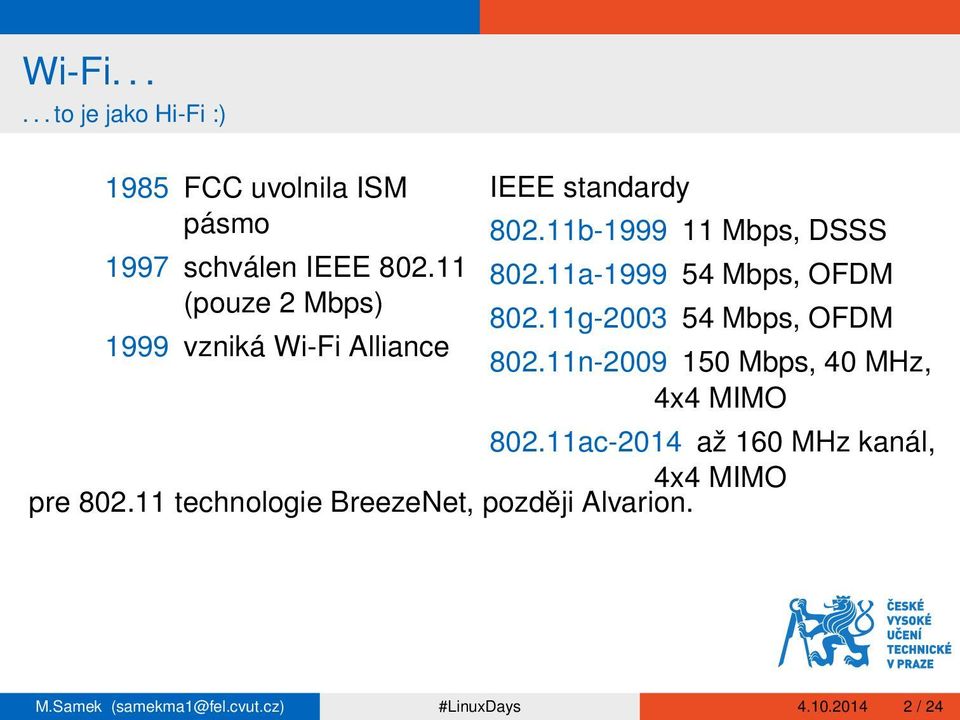 Wi-Fi. . .
. . . to je jako Hi-Fi :)

1985 FCC uvolnila ISM pásmo

1997 schválen IEEE 802.11 (pouze 2 Mbps)

1999 vzniká Wi-Fi Alliance

IEEE standardy

802.11b-1999 11 Mbps, DSSS

802.11a-1999 54 Mbps, OFDM

802.11g-2003 54 Mbps, OFDM

802.11n-2009 150 Mbps, 40 MHz, 4x4 MIMO

802.11ac-2014 až 160 MHz kanál, 4x4 MIMO

pre 802.11 technologie BreezeNet, později Alvarion.

ČESKÉ VYSOKÉ UČENÍ TECHNICKÉ V PRAZE

M.Samek (samekma1@fel.cvut.cz) #LinuxDays 4.10.2014 2 / 24